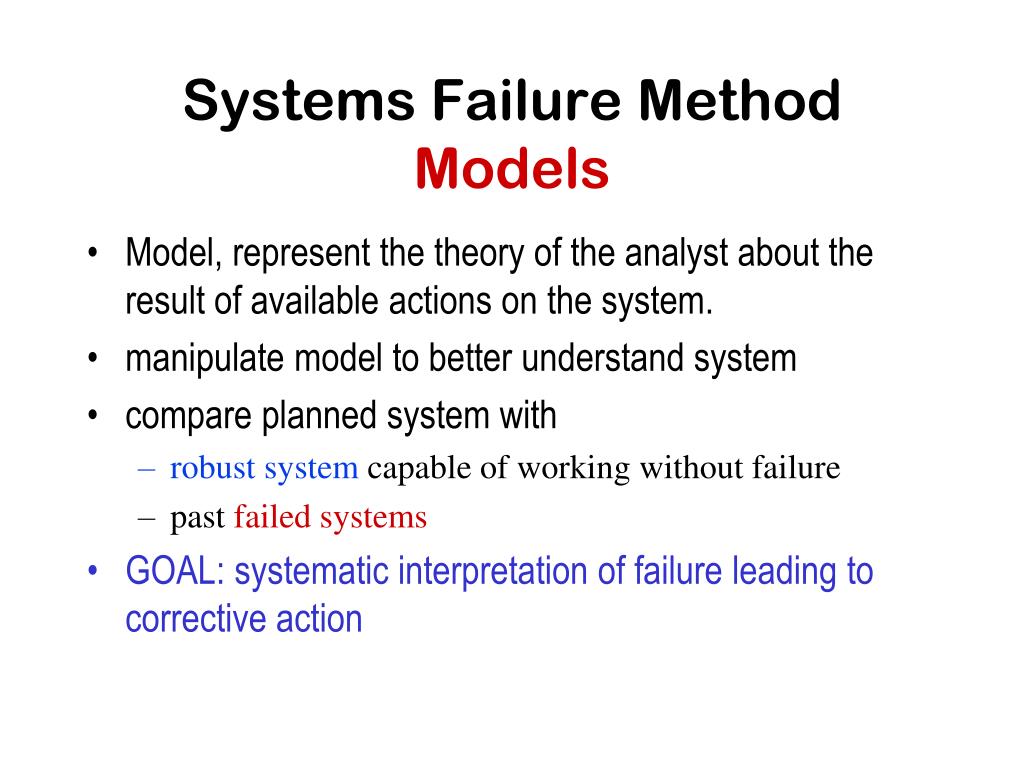 Systems Failure Method
Models

• Model, represent the theory of the analyst about the result of available actions on the system.
• manipulate model to better understand system
• compare planned system with
– robust system capable of working without failure
– past failed systems
• GOAL: systematic interpretation of failure leading to corrective action